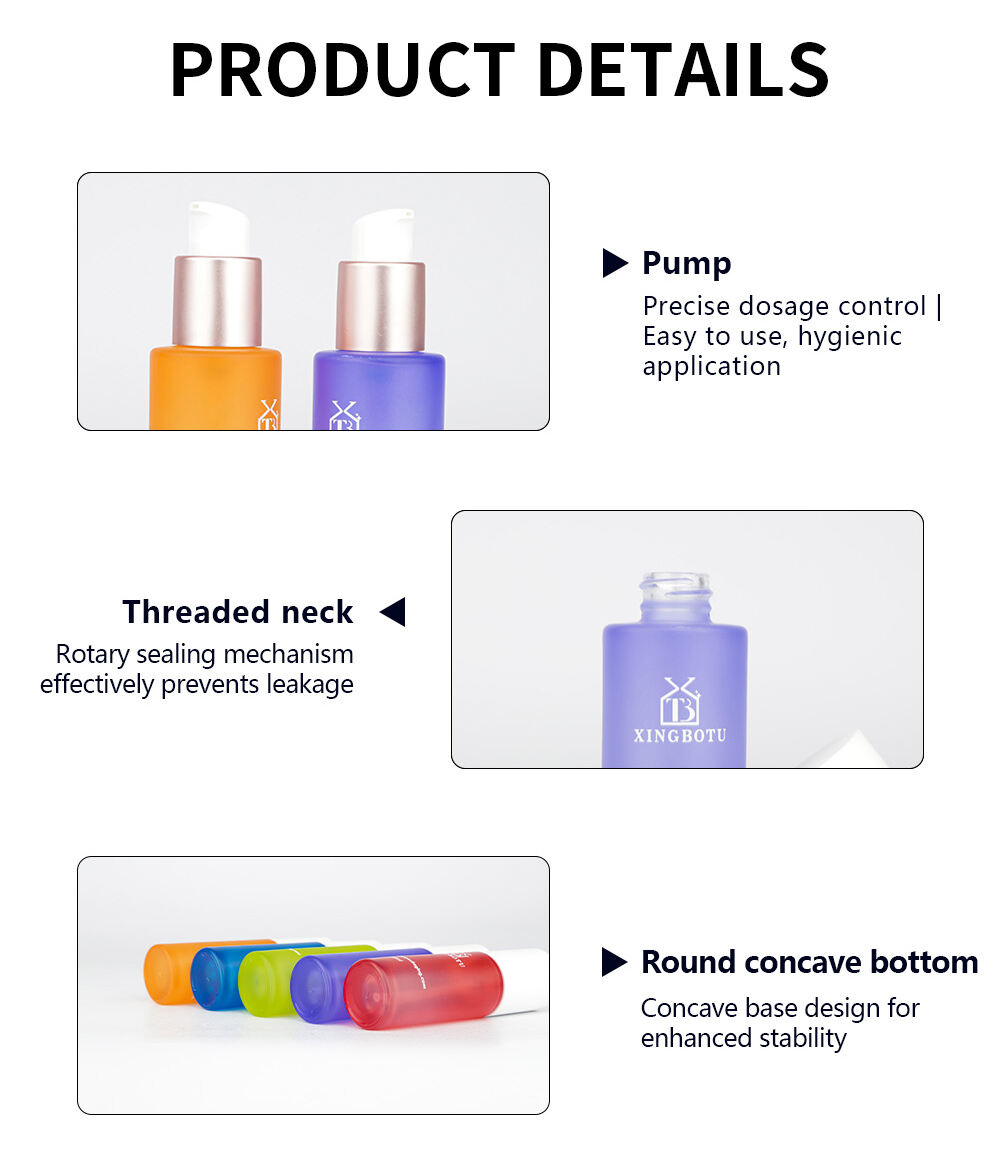 PRODUCT DETAILS

Pump
Precise dosage control | Easy to use, hygienic application

Threaded neck
Rotary sealing mechanism effectively prevents leakage

XINGBOTU

Round concave bottom
Concave base design for enhanced stability